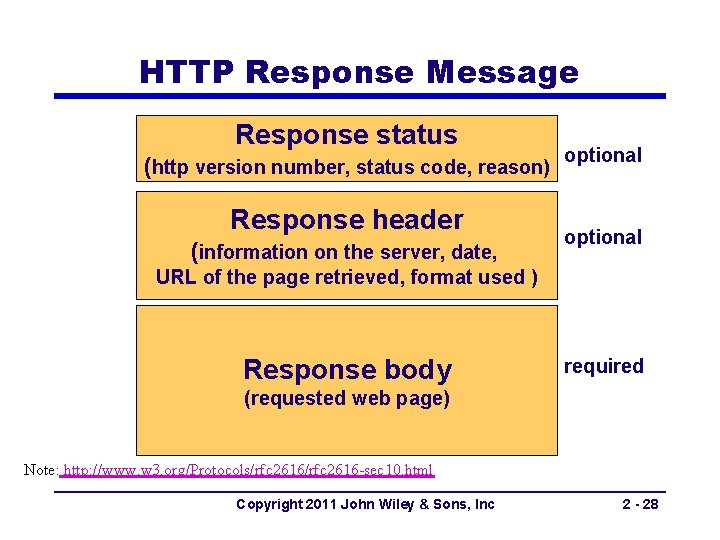 HTTP Response Message

Response status
(http version number, status code, reason)

optional

Response header
(information on the server, date, URL of the page retrieved, format used )

optional

Response body
(requested web page)

required

Note: http://www.w3.org/Protocols/rfc2616/rfc2616-sec10.html

Copyright 2011 John Wiley & Sons, Inc

2 - 28